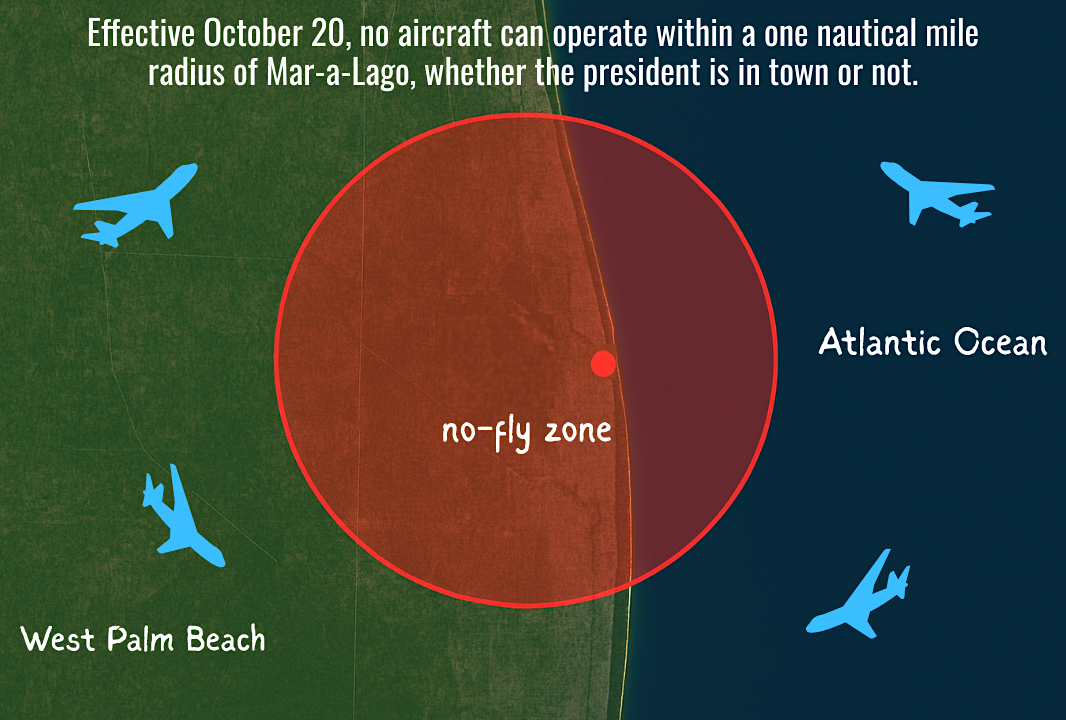 Effective October 20, no aircraft can operate within a one nautical mile radius of Mar-a-Lago, whether the president is in town or not.

Atlantic Ocean

no-fly zone

West Palm Beach